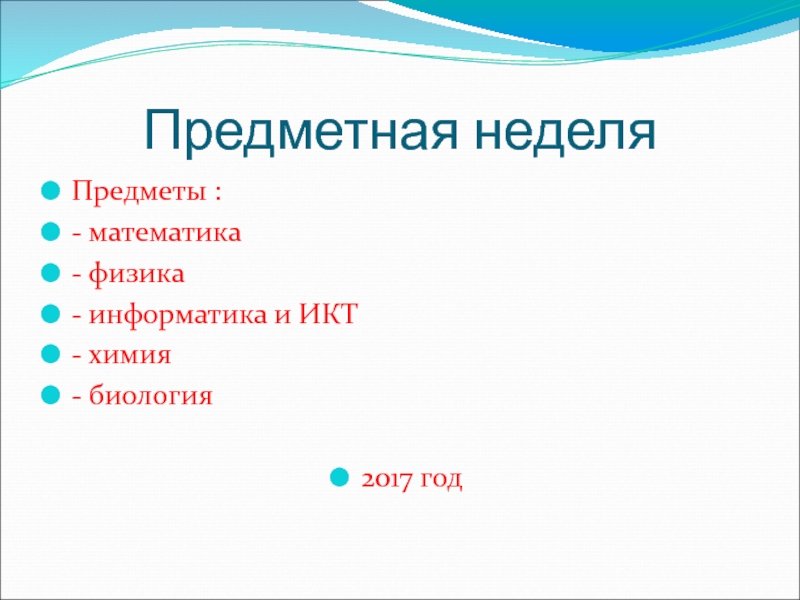 Предметная неделя

Предметы :
- математика
- физика
- информатика и ИКТ
- химия
- биология

2017 год